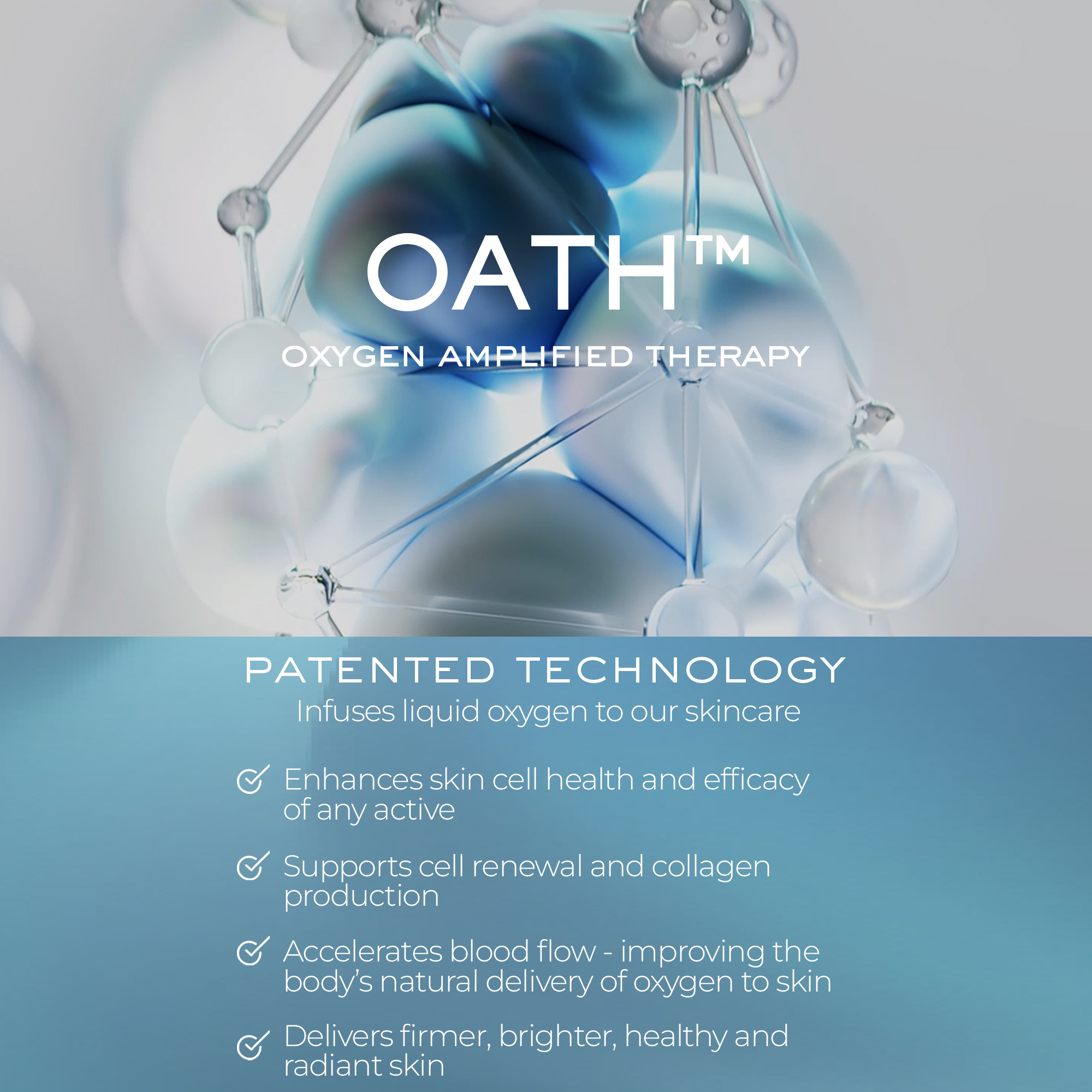 OATH™

OXYGEN AMPLIFIED THERAPY

PATENTED TECHNOLOGY

Infuses liquid oxygen to our skincare

Enhances skin cell health and efficacy of any active

Supports cell renewal and collagen production

Accelerates blood flow - improving the body's natural delivery of oxygen to skin

Delivers firmer, brighter, healthy and radiant skin